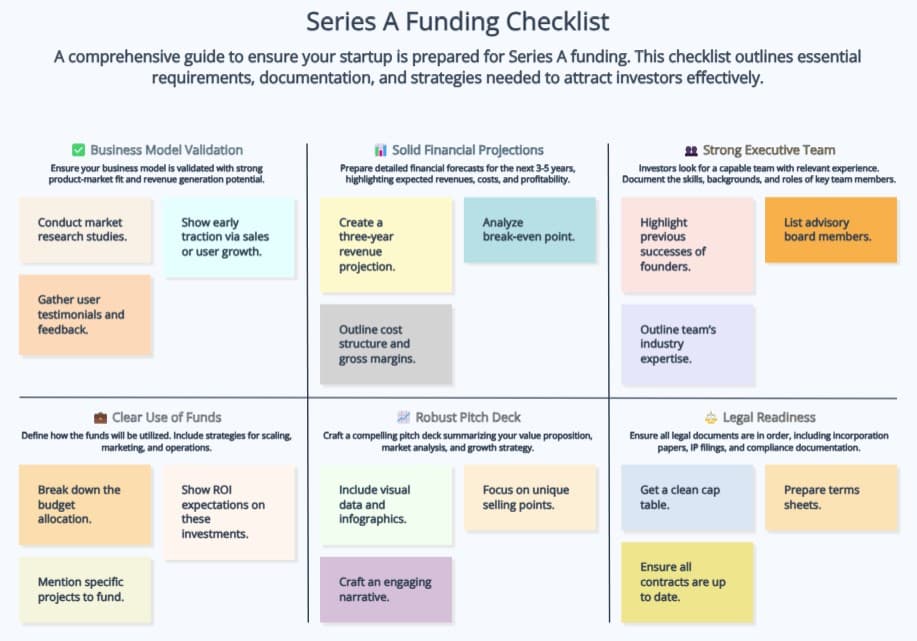 Series A Funding Checklist

A comprehensive guide to ensure your startup is prepared for Series A funding. This checklist outlines essential requirements, documentation, and strategies needed to attract investors effectively.

✅ Business Model Validation

Ensure your business model is validated with strong product-market fit and revenue generation potential.

Conduct market research studies.

Show early traction via sales or user growth.

Gather user testimonials and feedback.

📊 Solid Financial Projections

Prepare detailed financial forecasts for the next 3-5 years, highlighting expected revenues, costs, and profitability.

Create a three-year revenue projection.

Analyze break-even point.

Outline cost structure and gross margins.

👥 Strong Executive Team

Investors look for a capable team with relevant experience. Document the skills, backgrounds, and roles of key team members.

Highlight previous successes of founders.

List advisory board members.

Outline team's industry expertise.

💼 Clear Use of Funds

Define how the funds will be utilized. Include strategies for scaling, marketing, and operations.

Break down the budget allocation.

Show ROI expectations on these investments.

Mention specific projects to fund.

📈 Robust Pitch Deck

Craft a compelling pitch deck summarizing your value proposition, market analysis, and growth strategy.

Include visual data and infographics.

Focus on unique selling points.

Craft an engaging narrative.

⚖️ Legal Readiness

Ensure all legal documents are in order, including incorporation papers, IP filings, and compliance documentation.

Get a clean cap table.

Prepare terms sheets.

Ensure all contracts are up to date.